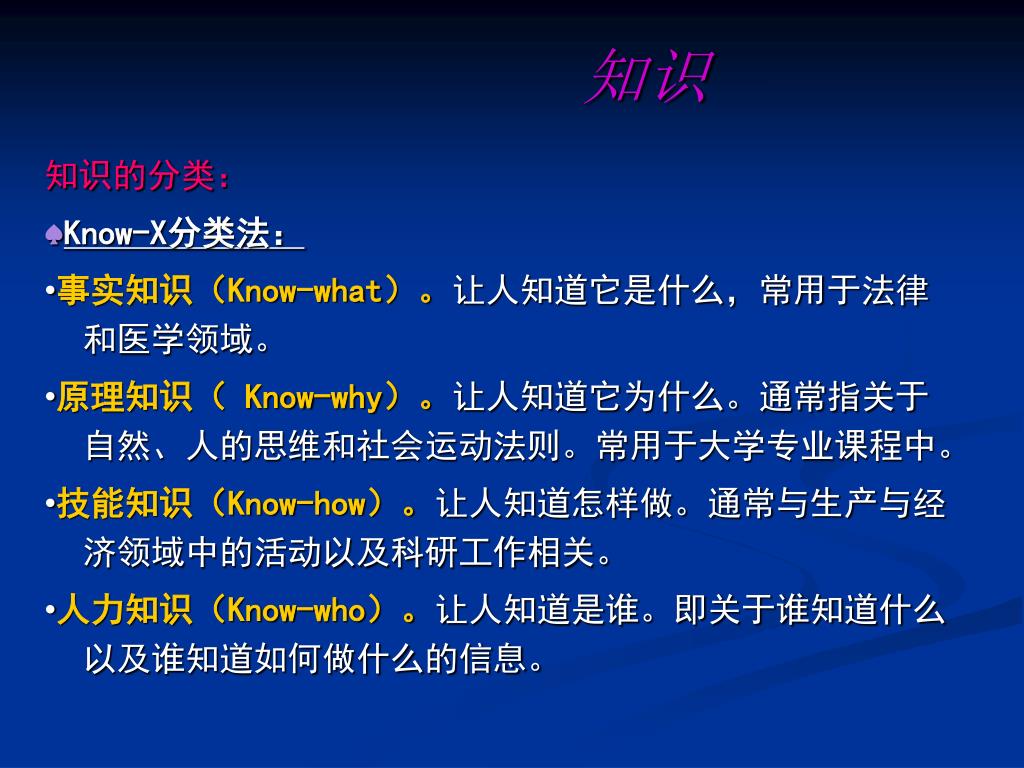 知识

知识的分类：

♠Know-X分类法：

•事实知识（Know-what）。让人知道它是什么，常用于法律和医学领域。

•原理知识（ Know-why）。让人知道它为什么。通常指关于自然、人的思维和社会运动法则。常用于大学专业课程中。

•技能知识（Know-how）。让人知道怎样做。通常与生产与经济领域中的活动以及科研工作相关。

•人力知识（Know-who）。让人知道是谁。即关于谁知道什么以及谁知道如何做什么的信息。